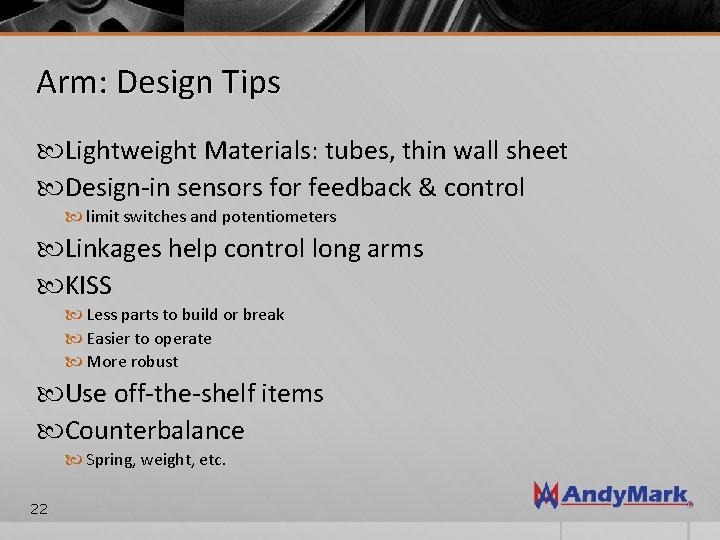 Arm: Design Tips

Lightweight Materials: tubes, thin wall sheet

Design-in sensors for feedback & control

limit switches and potentiometers

Linkages help control long arms

KISS

Less parts to build or break

Easier to operate

More robust

Use off-the-shelf items

Counterbalance

Spring, weight, etc.

22

AndyMark®